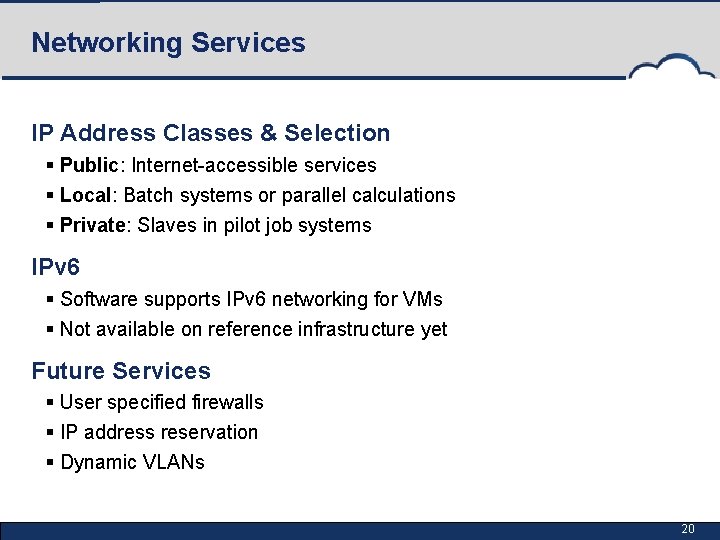 Networking Services

IP Address Classes & Selection
▪ Public: Internet-accessible services
▪ Local: Batch systems or parallel calculations
▪ Private: Slaves in pilot job systems

IPv6
▪ Software supports IPv6 networking for VMs
▪ Not available on reference infrastructure yet

Future Services
▪ User specified firewalls
▪ IP address reservation
▪ Dynamic VLANs

20